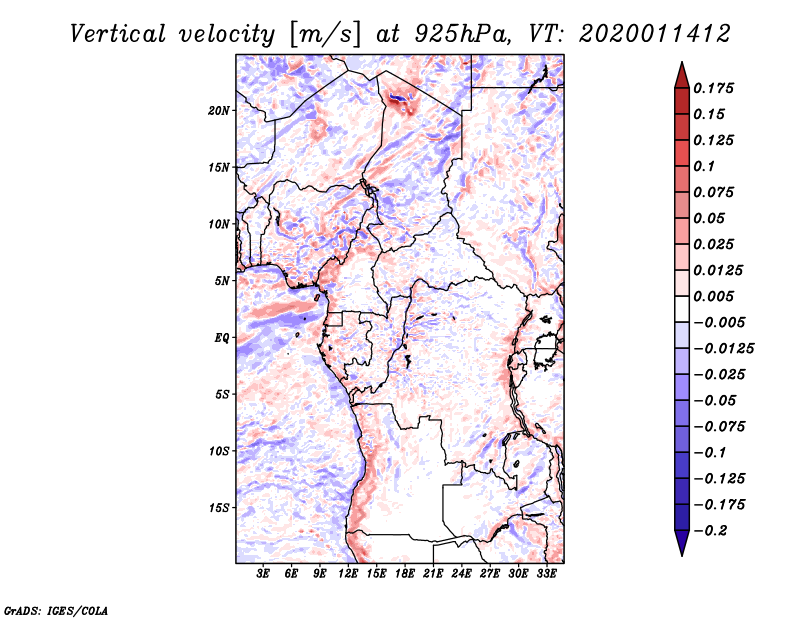 Vertical velocity [m/s] at 925hPa, VT: 2020011412

20N
15N
10N
5N
EQ
5S
10S
15S

3E 6E 9E 12E 15E 18E 21E 24E 27E 30E 33E

0.175
0.15
0.125
0.1
0.075
0.05
0.025
0.0125
0.005
−0.005
−0.0125
−0.025
−0.05
−0.075
−0.1
−0.125
−0.175
−0.2

GrADS: IGES/COLA